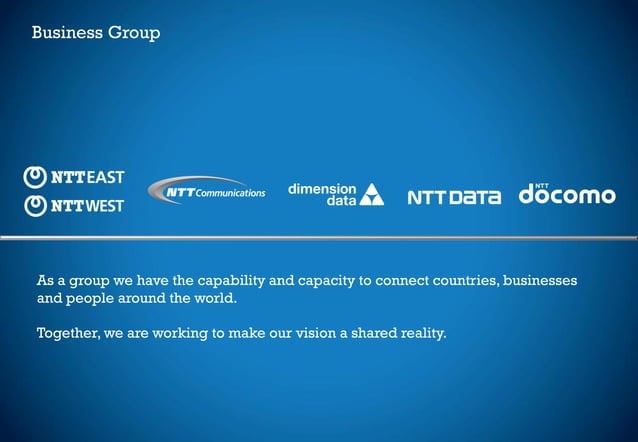 Business Group

NTT EAST
NTT WEST

NTT Communications

dimension data

NTT DATA

NTT docomo

As a group we have the capability and capacity to connect countries, businesses and people around the world.

Together, we are working to make our vision a shared reality.